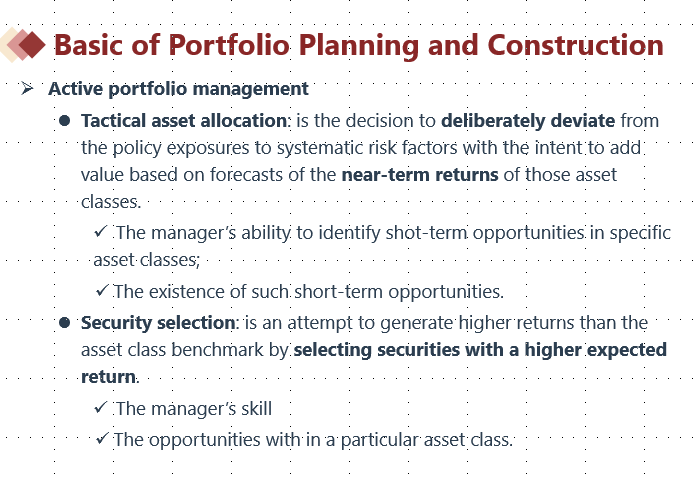 Basic of Portfolio Planning and Construction

➢ Active portfolio management

● Tactical asset allocation: is the decision to deliberately deviate from the policy exposures to systematic risk factors with the intent to add value based on forecasts of the near-term returns of those asset classes.

✓ The manager's ability to identify shot-term opportunities in specific asset classes;

✓ The existence of such short-term opportunities.

● Security selection: is an attempt to generate higher returns than the asset class benchmark by selecting securities with a higher expected return.

✓ The manager's skill

✓ The opportunities with in a particular asset class.